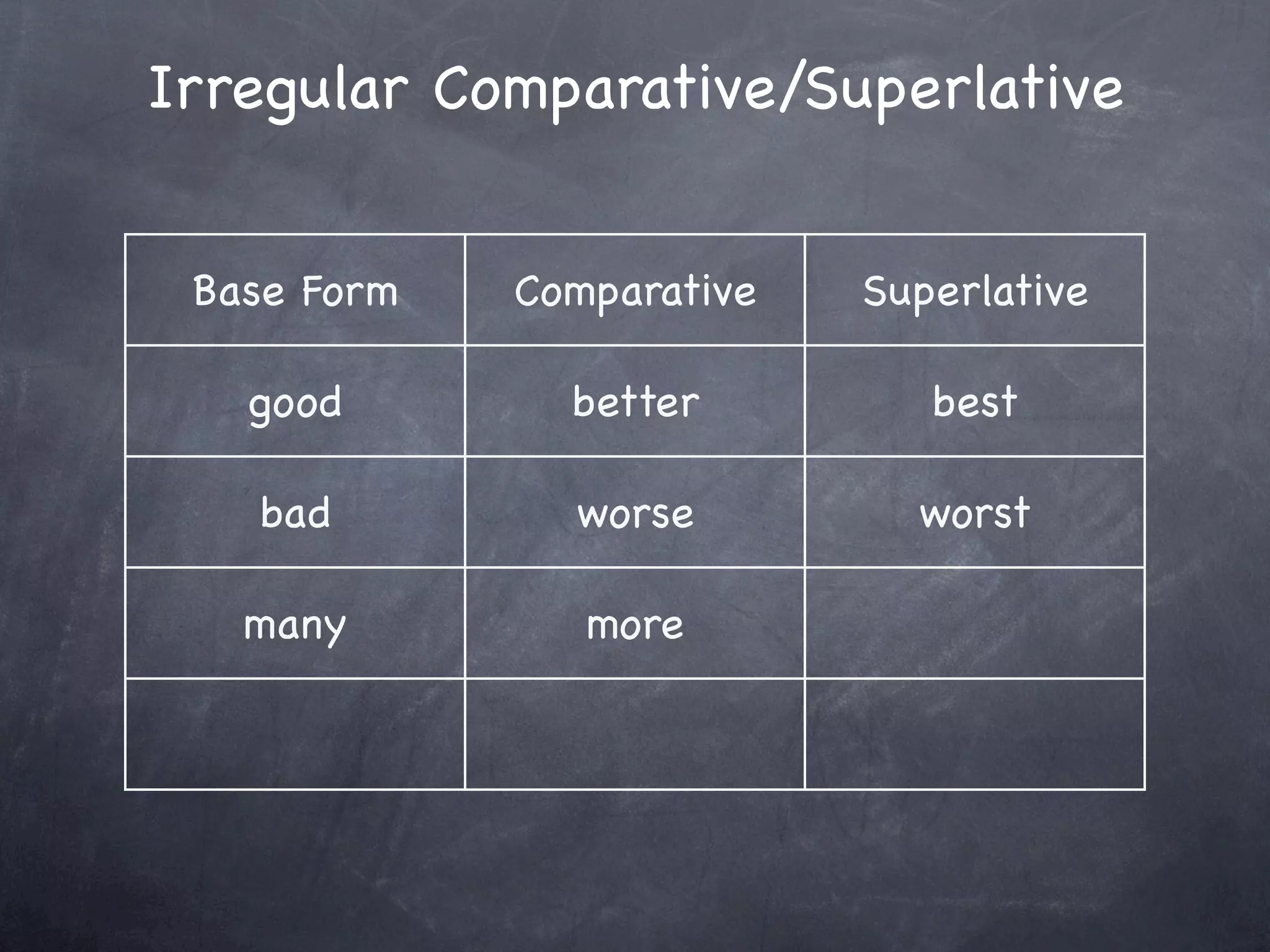 Irregular Comparative/Superlative

| Base Form | Comparative | Superlative |
|---|---|---|
| good | better | best |
| bad | worse | worst |
| many | more | |
| | | |